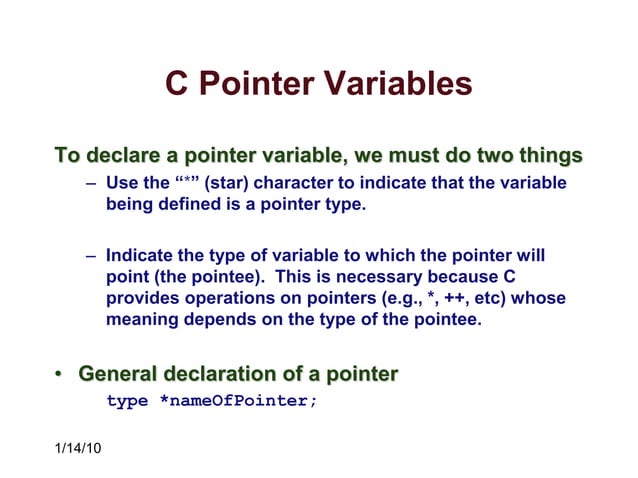 C Pointer Variables

To declare a pointer variable, we must do two things

– Use the “*” (star) character to indicate that the variable being defined is a pointer type.

– Indicate the type of variable to which the pointer will point (the pointee). This is necessary because C provides operations on pointers (e.g., *, ++, etc) whose meaning depends on the type of the pointee.

• General declaration of a pointer

type *nameOfPointer;

1/14/10